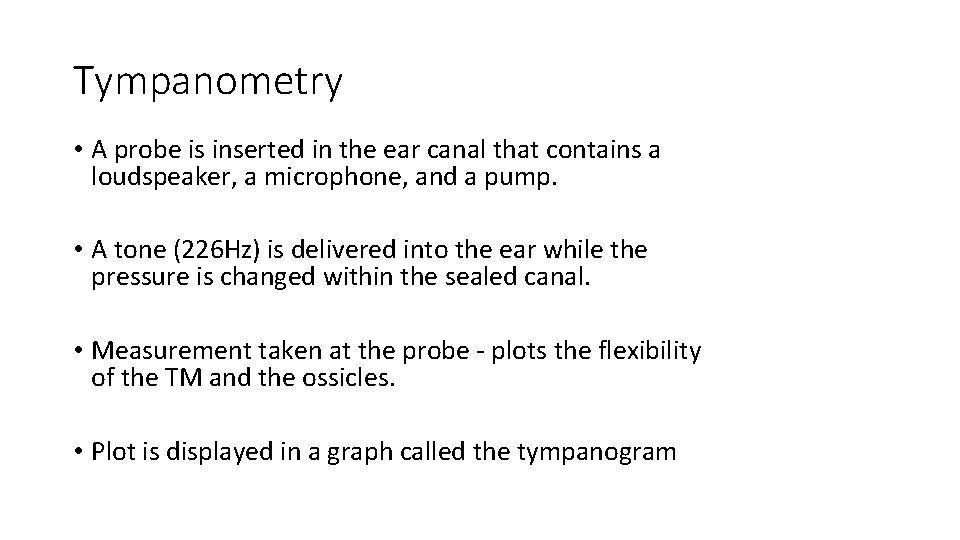 Tympanometry

• A probe is inserted in the ear canal that contains a loudspeaker, a microphone, and a pump.

• A tone (226Hz) is delivered into the ear while the pressure is changed within the sealed canal.

• Measurement taken at the probe - plots the flexibility of the TM and the ossicles.

• Plot is displayed in a graph called the tympanogram